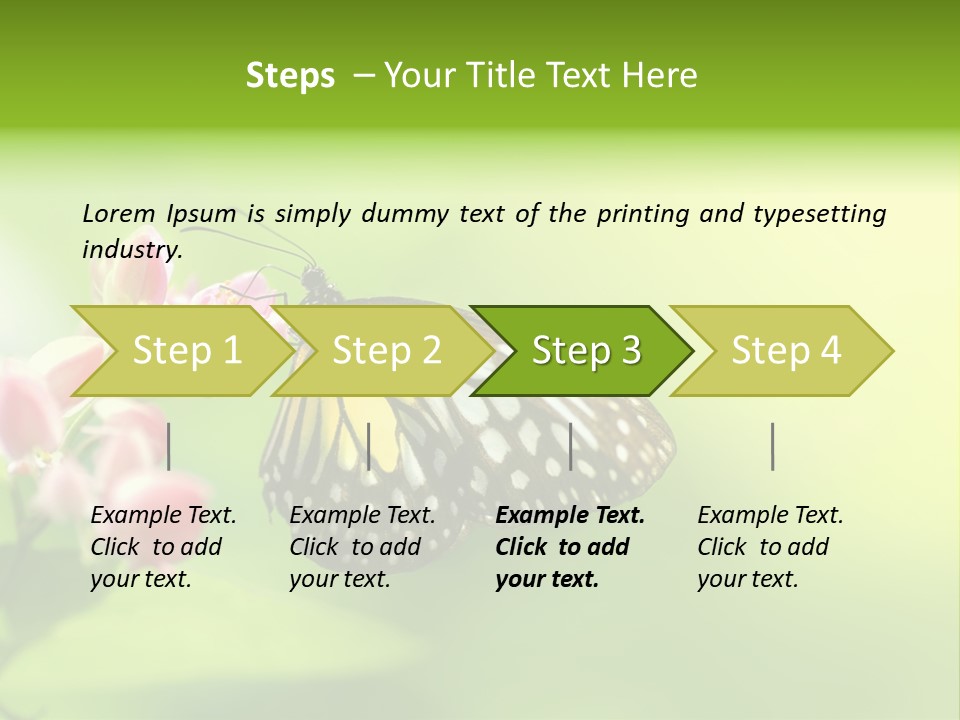 Steps – Your Title Text Here

Lorem Ipsum is simply dummy text of the printing and typesetting industry.

Step 1

Step 2

Step 3

Step 4

Example Text. Click to add your text.

Example Text. Click to add your text.

Example Text. Click to add your text.

Example Text. Click to add your text.